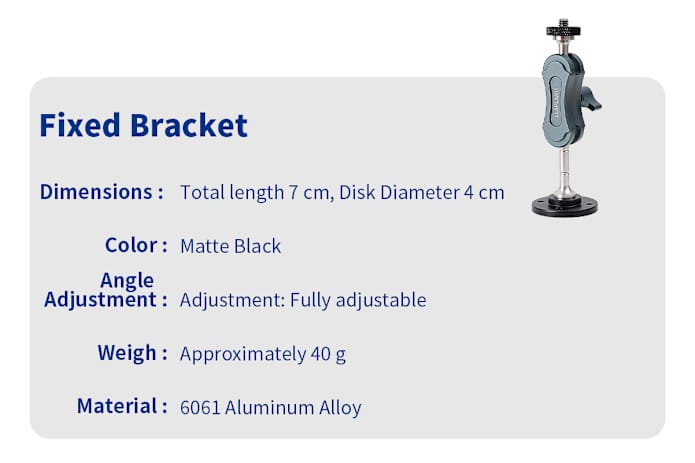 Fixed Bracket

Dimensions : Total length 7 cm, Disk Diameter 4 cm

Color : Matte Black

Angle Adjustment : Adjustment: Fully adjustable

Weigh : Approximately 40 g

Material : 6061 Aluminum Alloy